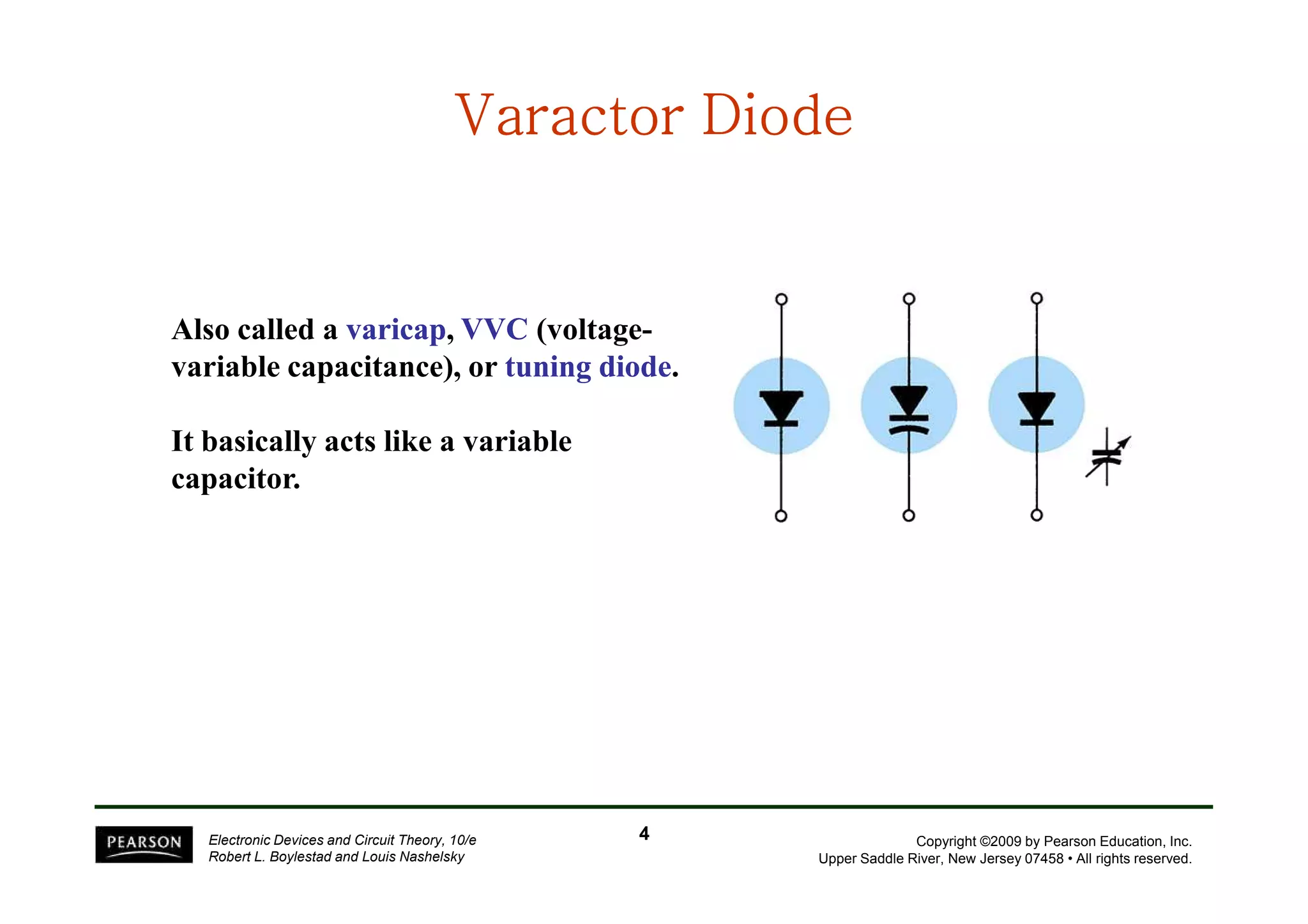 Varactor Diode

Also called a varicap, VVC (voltage-variable capacitance), or tuning diode.

It basically acts like a variable capacitor.

PEARSON

Electronic Devices and Circuit Theory, 10/e
Robert L. Boylestad and Louis Nashelsky

4

Copyright ©2009 by Pearson Education, Inc.
Upper Saddle River, New Jersey 07458 • All rights reserved.